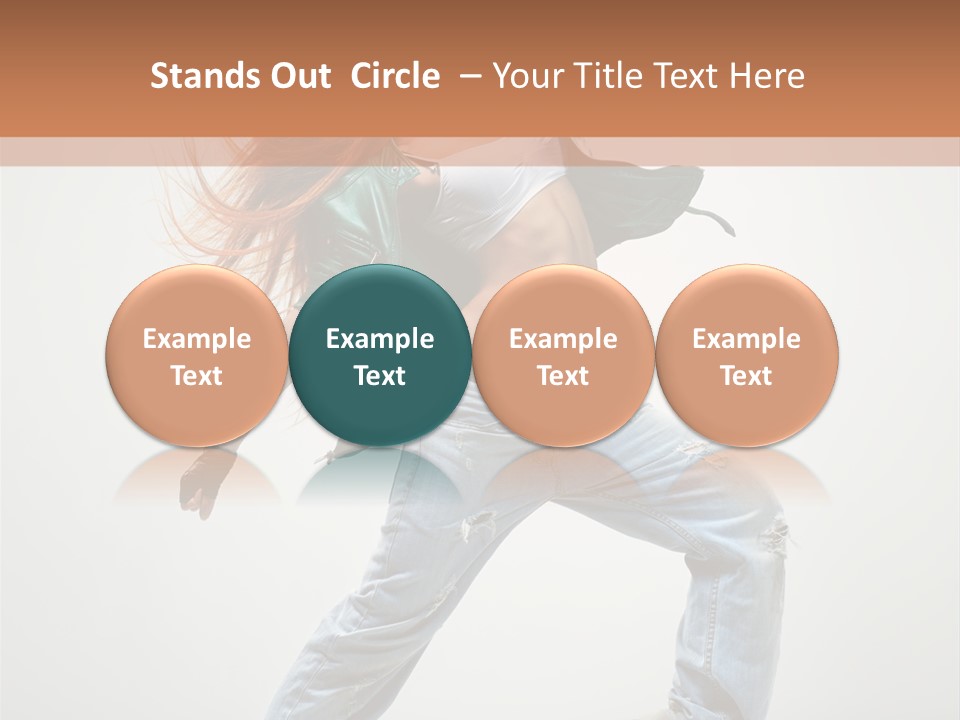 Stands Out Circle – Your Title Text Here

Example Text

Example Text

Example Text

Example Text